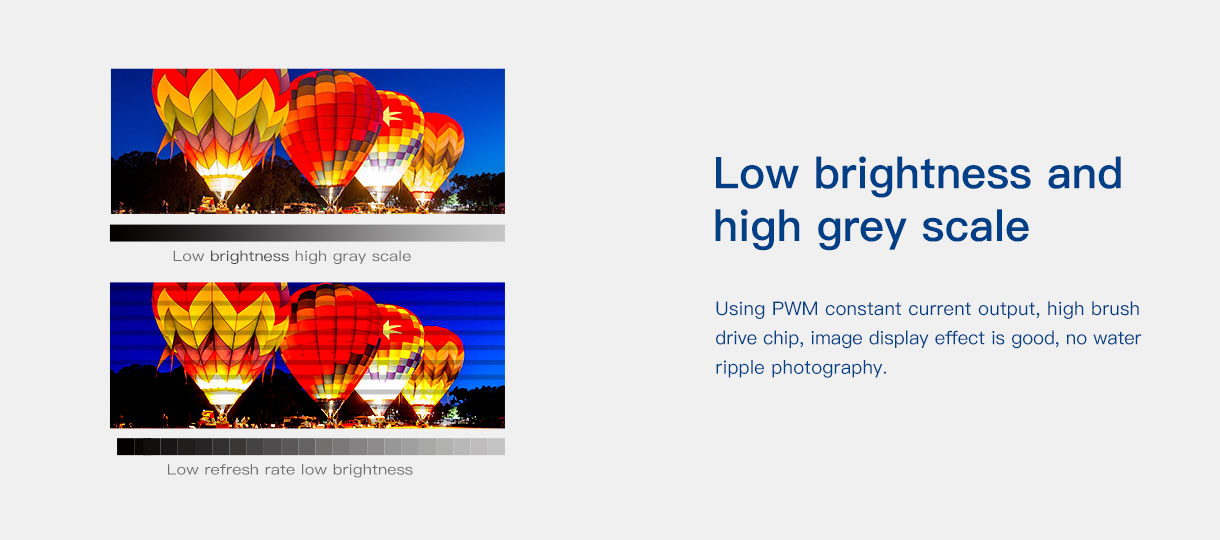 Low brightness high gray scale

Low refresh rate low brightness

Low brightness and high grey scale

Using PWM constant current output, high brush drive chip, image display effect is good, no water ripple photography.